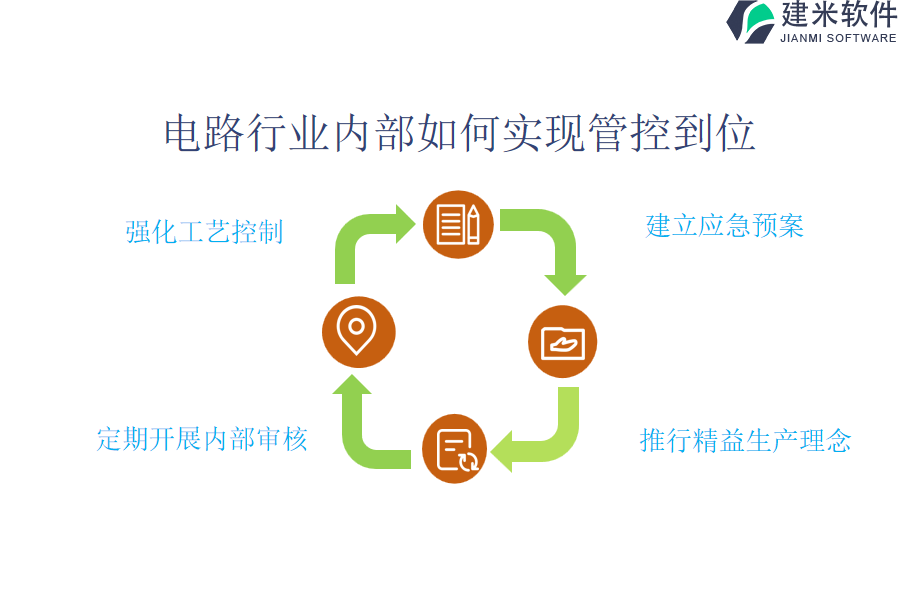 建米软件
JIANMI SOFTWARE

电路行业内部如何实现管控到位

强化工艺控制

建立应急预案

定期开展内部审核

推行精益生产理念